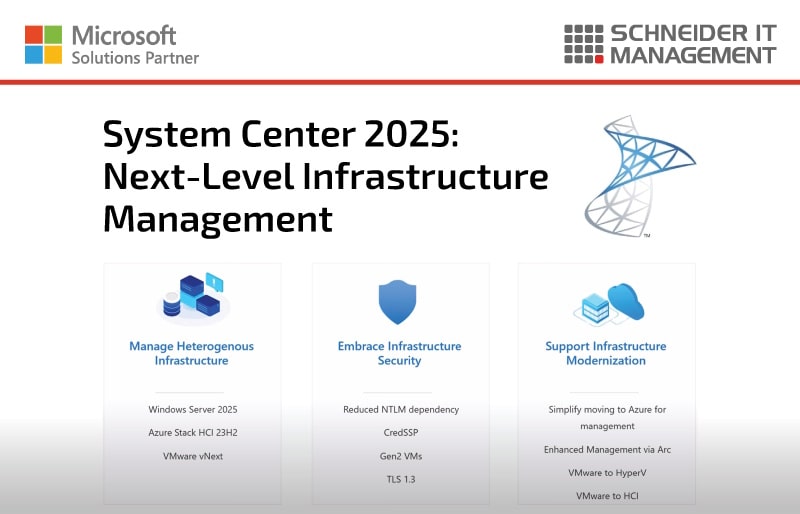 Microsoft
Solutions Partner

SCHNEIDER IT
MANAGEMENT

System Center 2025:
Next-Level Infrastructure
Management

™

Manage Heterogenous Infrastructure

Windows Server 2025

Azure Stack HCI 23H2

VMware vNext

Embrace Infrastructure Security

Reduced NTLM dependency

CredSSP

Gen2 VMs

TLS 1.3

Support Infrastructure Modernization

Simplify moving to Azure for management

Enhanced Management via Arc

VMware to HyperV

VMware to HCI